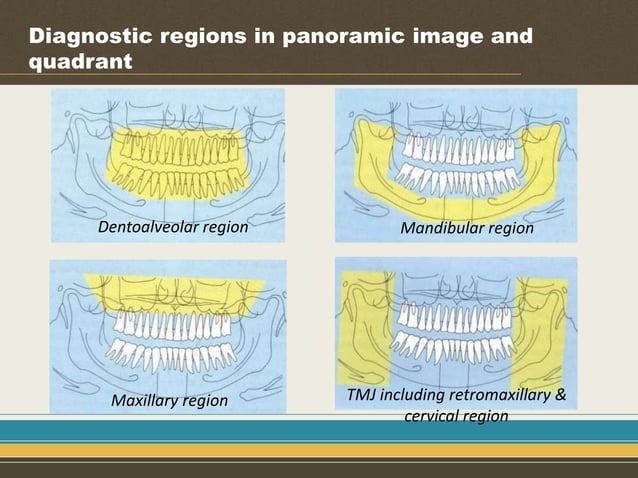 Diagnostic regions in panoramic image and quadrant

Dentoalveolar region

Mandibular region

Maxillary region

TMJ including retromaxillary & cervical region